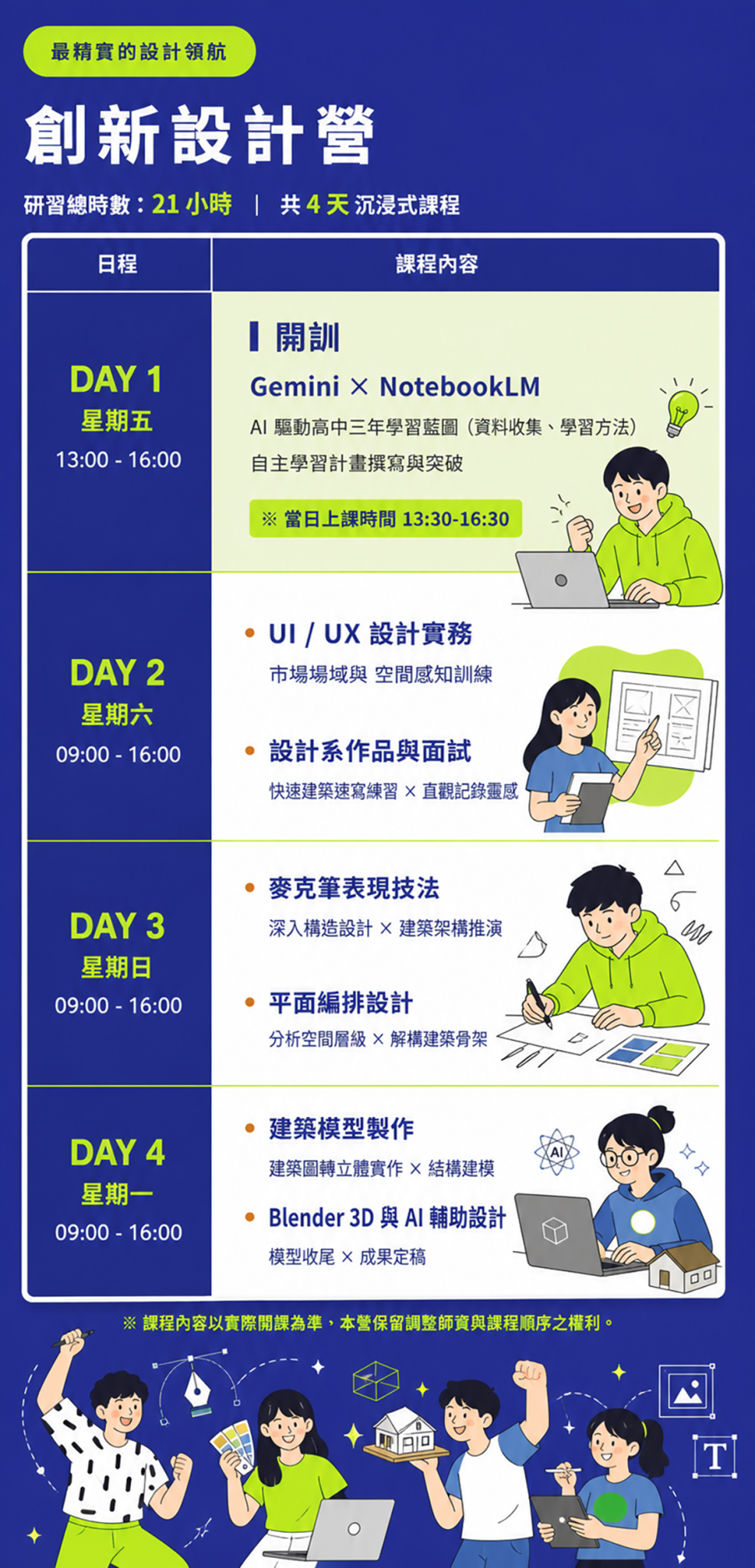 最精實的設計領航

創新設計營

研習總時數：21 小時 ｜ 共 4 天 沉浸式課程

| 日程 | 課程內容 |
|---|---|
| DAY 1 星期五 13:00 - 16:00 | 開訓 Gemini × NotebookLM AI 驅動高中三年學習藍圖（資料收集、學習方法） 自主學習計畫撰寫與突破 ※ 當日上課時間 13:30-16:30 |
| DAY 2 星期六 09:00 - 16:00 | • UI / UX 設計實務 市場場域與 空間感知訓練 • 設計系作品與面試 快速建築速寫練習 × 直觀記錄靈感 |
| DAY 3 星期日 09:00 - 16:00 | • 麥克筆表現技法 深入構造設計 × 建築架構推演 • 平面編排設計 分析空間層級 × 解構建築骨架 |
| DAY 4 星期一 09:00 - 16:00 | • 建築模型製作 建築圖轉立體實作 × 結構建模 • Blender 3D 與 AI 輔助設計 模型收尾 × 成果定稿 |

AI

※ 課程內容以實際開課為準，本營保留調整師資與課程順序之權利。

T